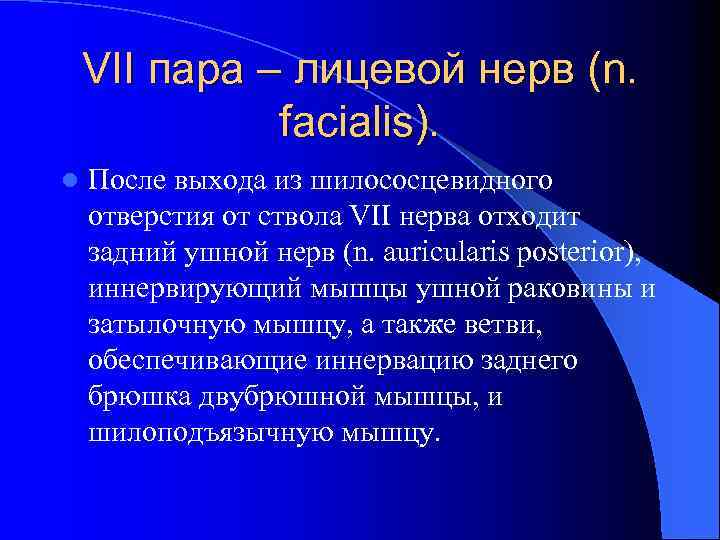 VII пара – лицевой нерв (n. facialis).

После выхода из шилососцевидного отверстия от ствола VII нерва отходит задний ушной нерв (n. auricularis posterior), иннервирующий мышцы ушной раковины и затылочную мышцу, а также ветви, обеспечивающие иннервацию заднего брюшка двубрюшной мышцы, и шилоподъязычную мышцу.